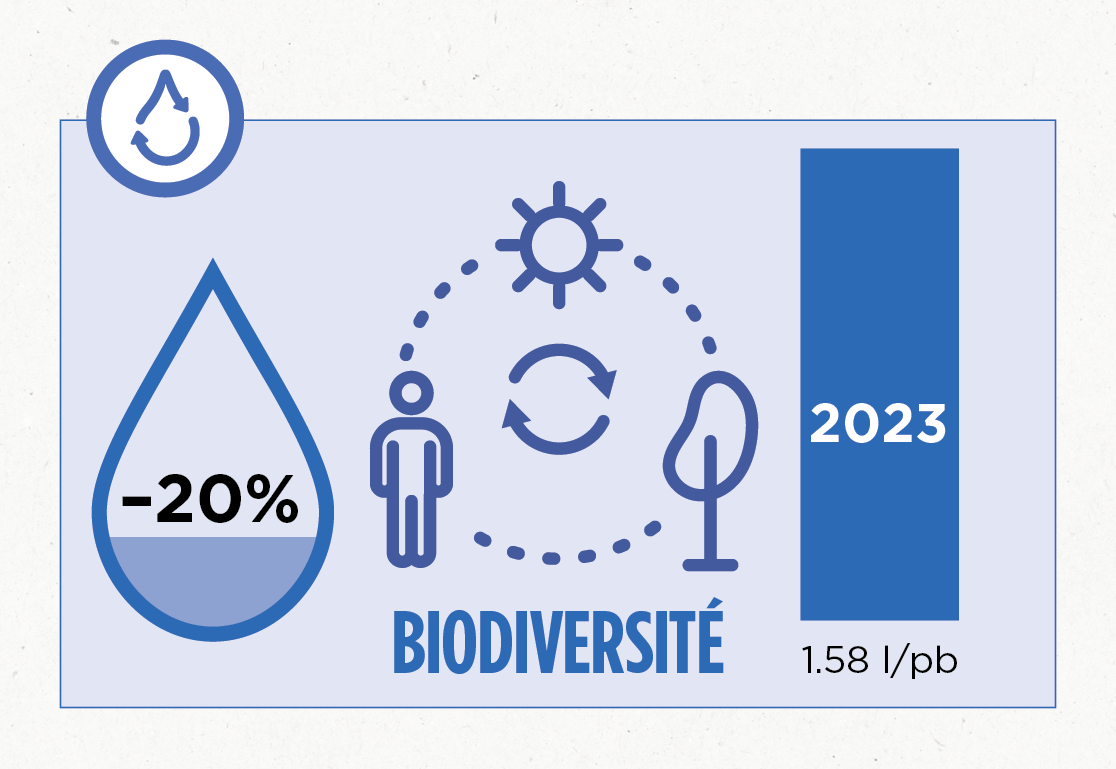 -20%

BIODIVERSITÉ

2023

1.58 l/pb